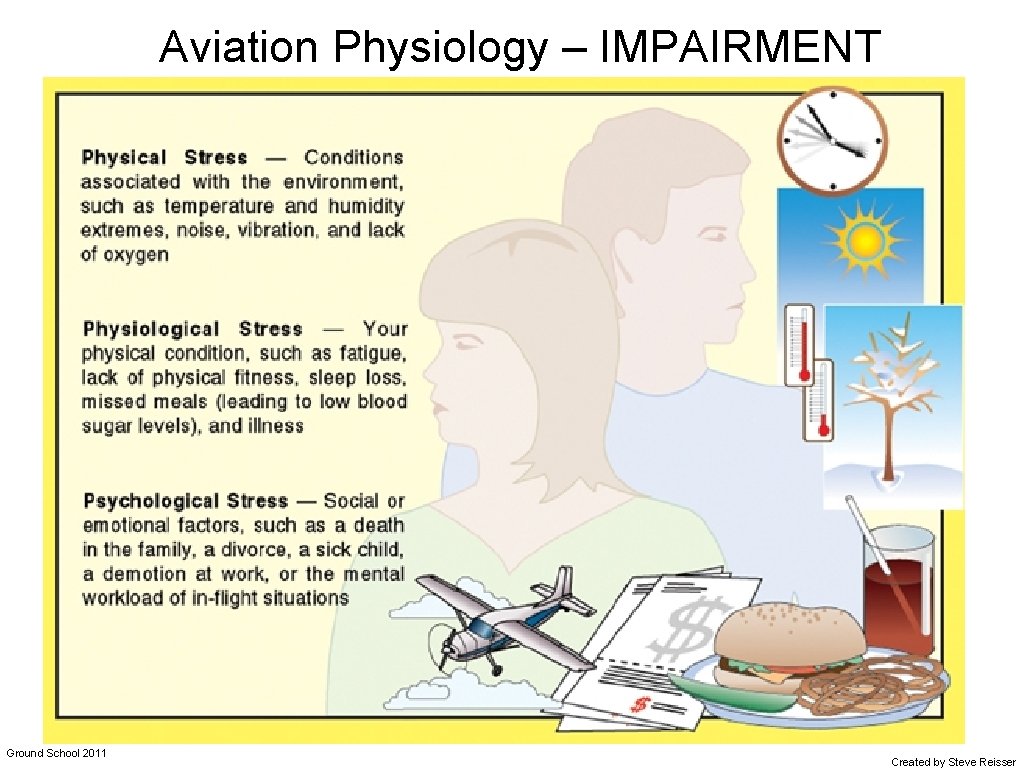 Aviation Physiology – IMPAIRMENT

Physical Stress — Conditions associated with the environment, such as temperature and humidity extremes, noise, vibration, and lack of oxygen

Physiological Stress — Your physical condition, such as fatigue, lack of physical fitness, sleep loss, missed meals (leading to low blood sugar levels), and illness

Psychological Stress — Social or emotional factors, such as a death in the family, a divorce, a sick child, a demotion at work, or the mental workload of in-flight situations

$

$

Ground School 2011

Created by Steve Reisser